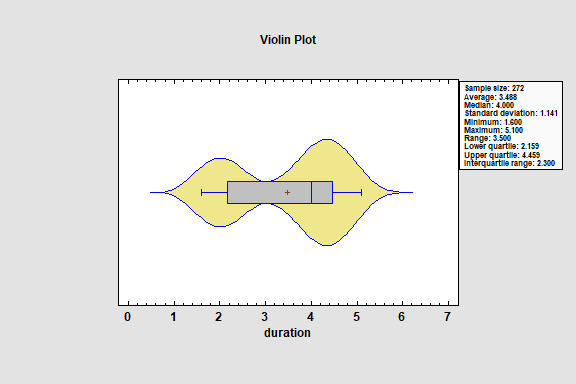 Violin Plot

Sample size: 272
Average: 3.488
Median: 4.000
Standard deviation: 1.141
Minimum: 1.600
Maximum: 5.100
Range: 3.500
Lower quartile: 2.159
Upper quartile: 4.459
Interquartile range: 2.300

0 1 2 3 4 5 6 7
duration